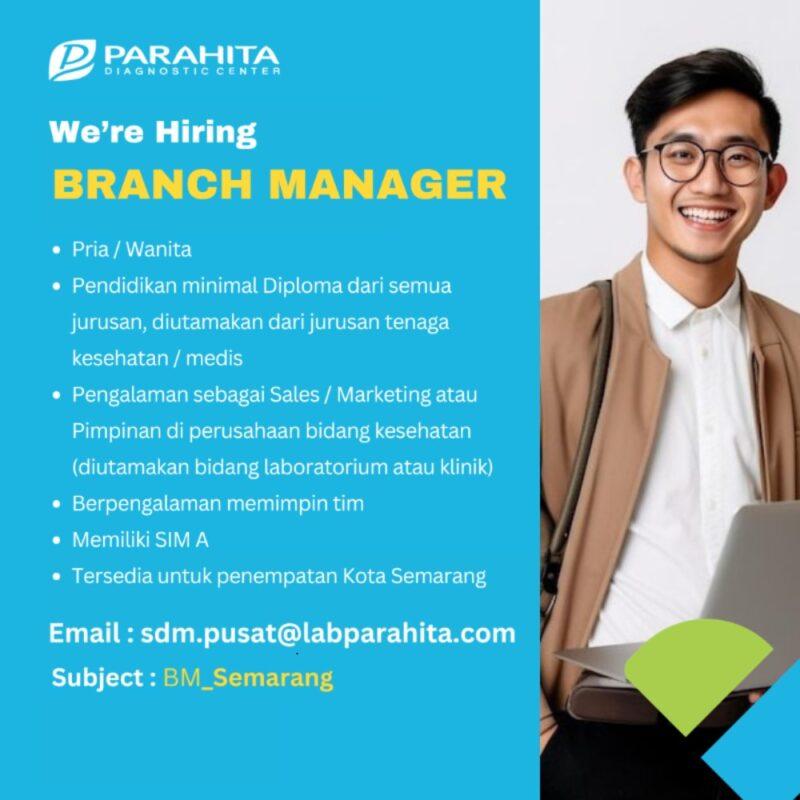 PARAHITA
DIAGNOSTIC CENTER

We're Hiring
BRANCH MANAGER

• Pria / Wanita
• Pendidikan minimal Diploma dari semua jurusan, diutamakan dari jurusan tenaga kesehatan / medis
• Pengalaman sebagai Sales / Marketing atau Pimpinan di perusahaan bidang kesehatan (diutamakan bidang laboratorium atau klinik)
• Berpengalaman memimpin tim
• Memiliki SIM A
• Tersedia untuk penempatan Kota Semarang

Email : sdm.pusat@labparahita.com
Subject : BM_Semarang